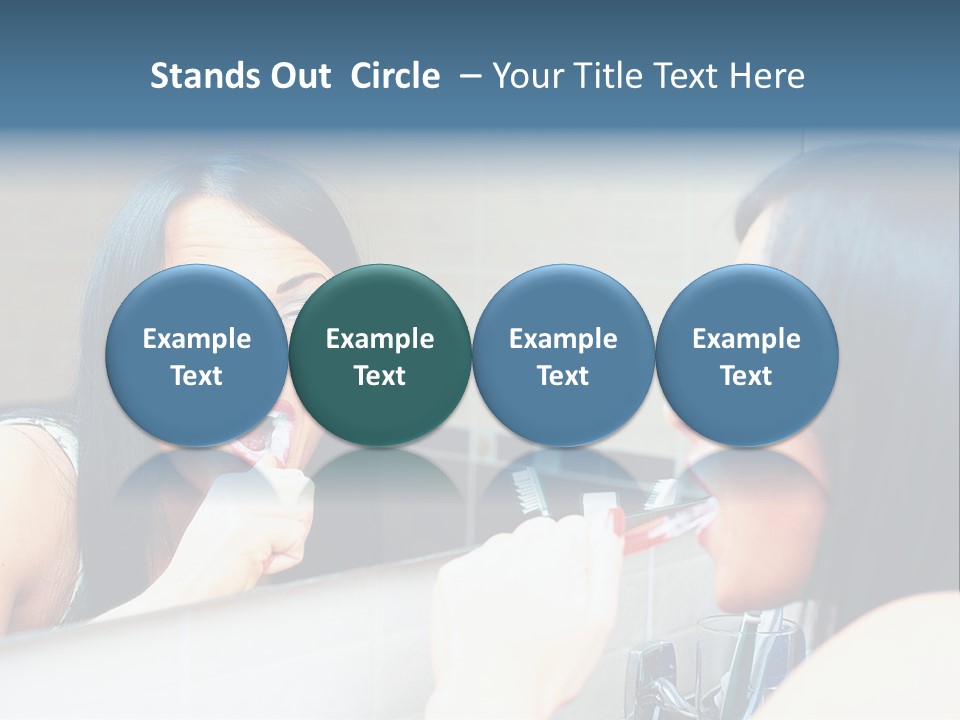 Stands Out Circle – Your Title Text Here

Example Text

Example Text

Example Text

Example Text